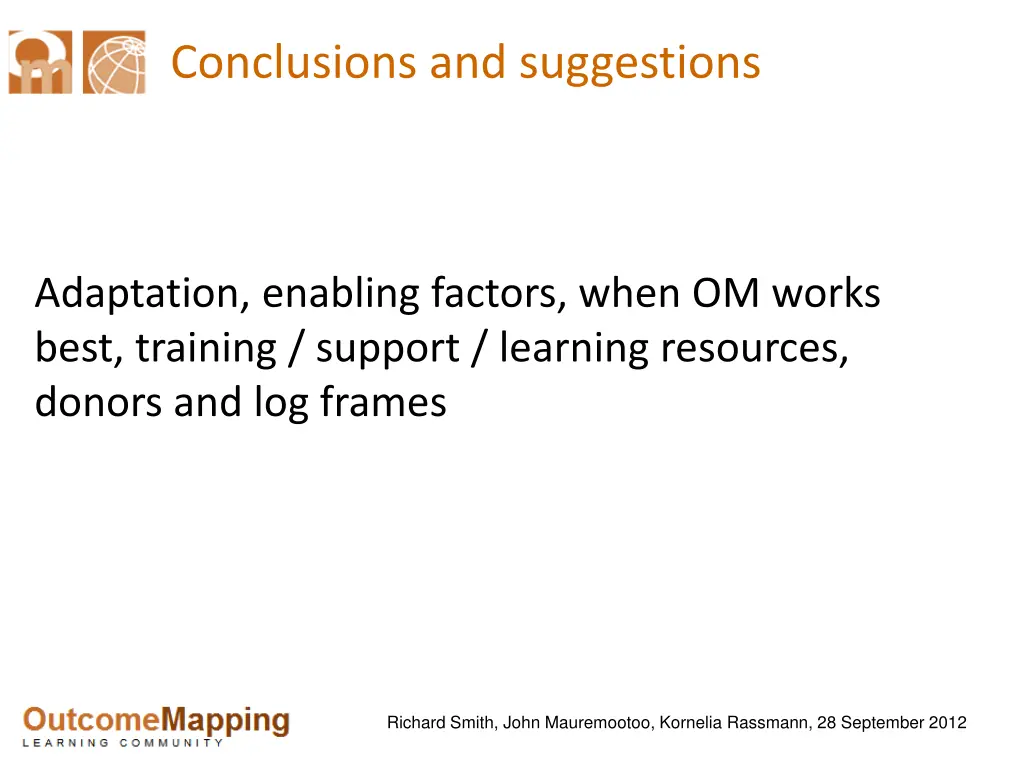 Conclusions and suggestions

Adaptation, enabling factors, when OM works best, training / support / learning resources, donors and log frames

OutcomeMapping
LEARNING COMMUNITY

Richard Smith, John Mauremootoo, Kornelia Rassmann, 28 September 2012